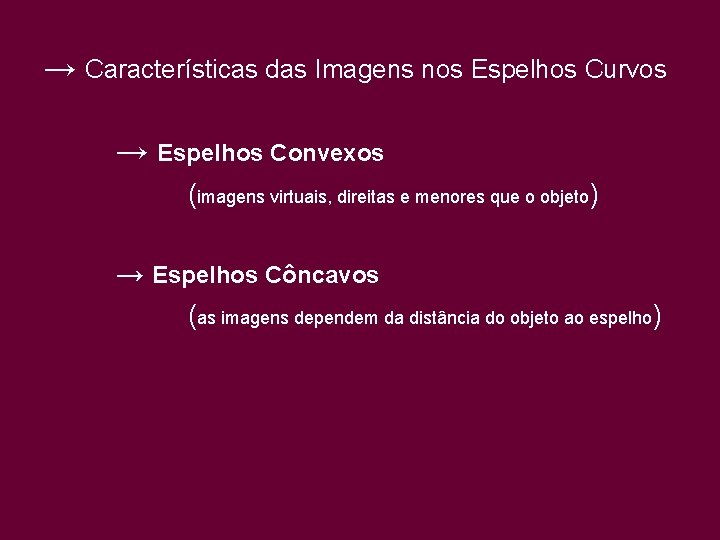 → Características das Imagens nos Espelhos Curvos

→ Espelhos Convexos

(imagens virtuais, direitas e menores que o objeto)

→ Espelhos Côncavos

(as imagens dependem da distância do objeto ao espelho)